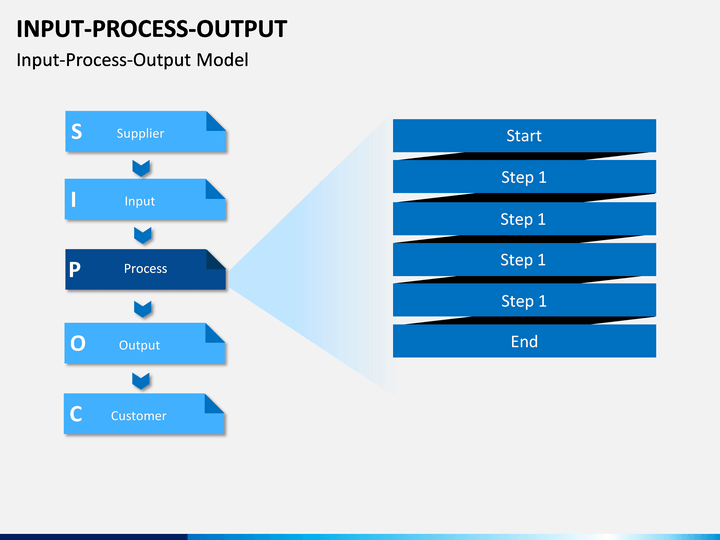 INPUT-PROCESS-OUTPUT

Input-Process-Output Model

S Supplier

I Input

P Process

O Output

C Customer

Start

Step 1

Step 1

Step 1

Step 1

End